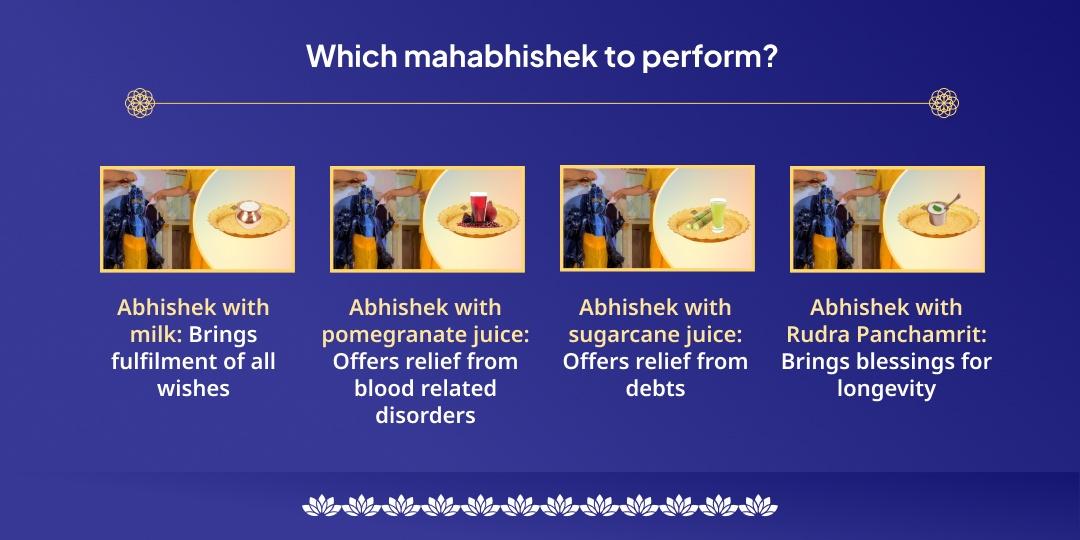 Which mahabhishek to perform?

Abhishek with milk: Brings fulfilment of all wishes

Abhishek with pomegranate juice: Offers relief from blood related disorders

Abhishek with sugarcane juice: Offers relief from debts

Abhishek with Rudra Panchamrit: Brings blessings for longevity